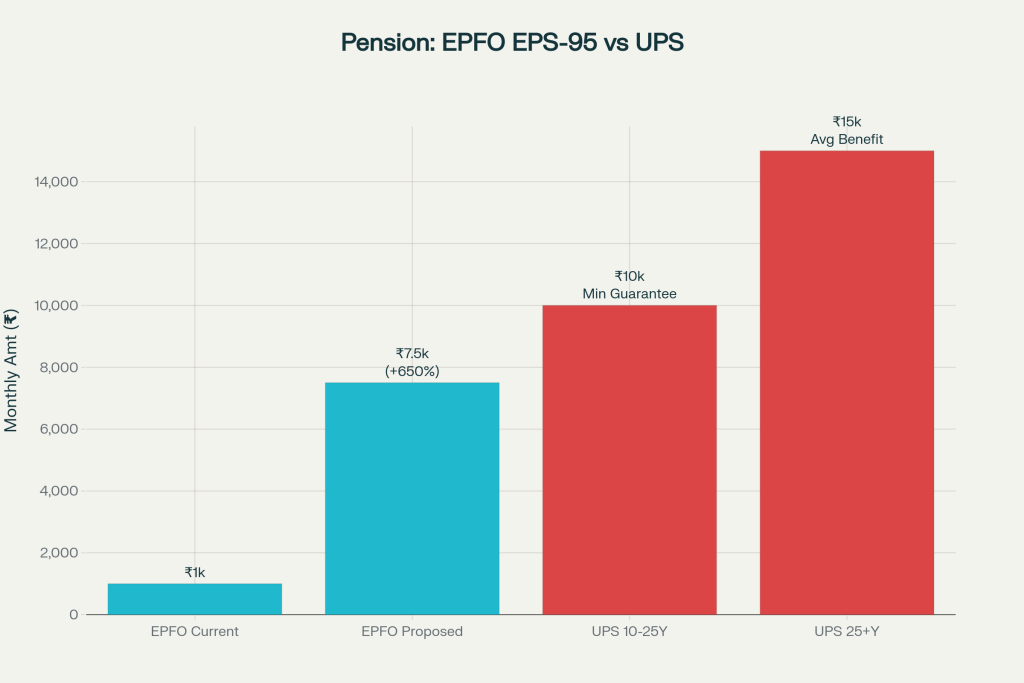 Pension: EPFO EPS-95 vs UPS

Monthly Amt (₹)

14,000
12,000
10,000
8,000
6,000
4,000
2,000
0

₹1k
₹7.5k (+650%)
₹10k Min Guarantee
₹15k Avg Benefit

EPFO Current
EPFO Proposed
UPS 10-25Y
UPS 25+Y